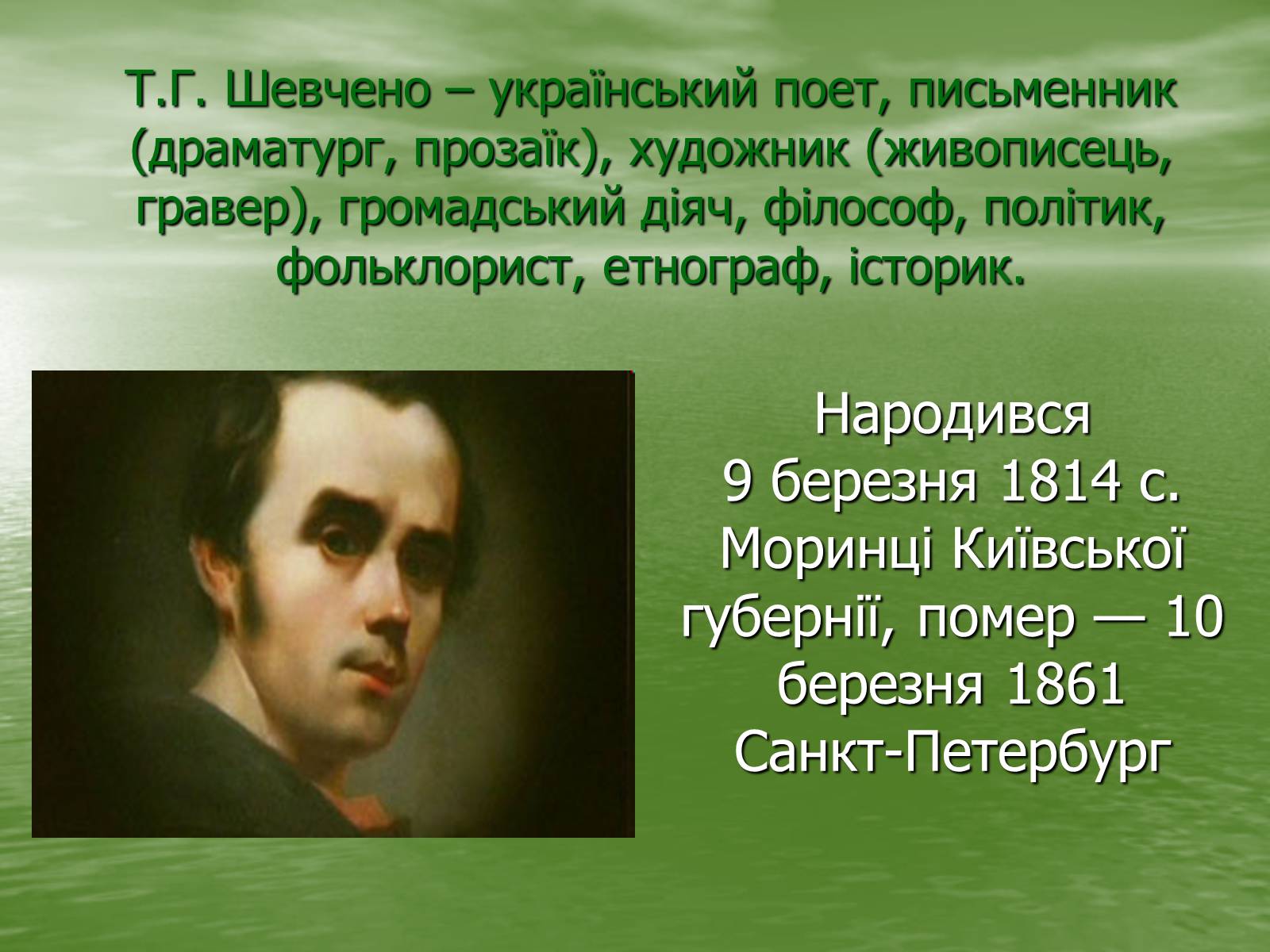 Т.Г. Шевчено – український поет, письменник (драматург, прозаїк), художник (живописець, гравер), громадський діяч, філософ, політик, фольклорист, етнограф, історик.

Народився 9 березня 1814 с. Моринці Київської губернії, помер — 10 березня 1861 Санкт-Петербург